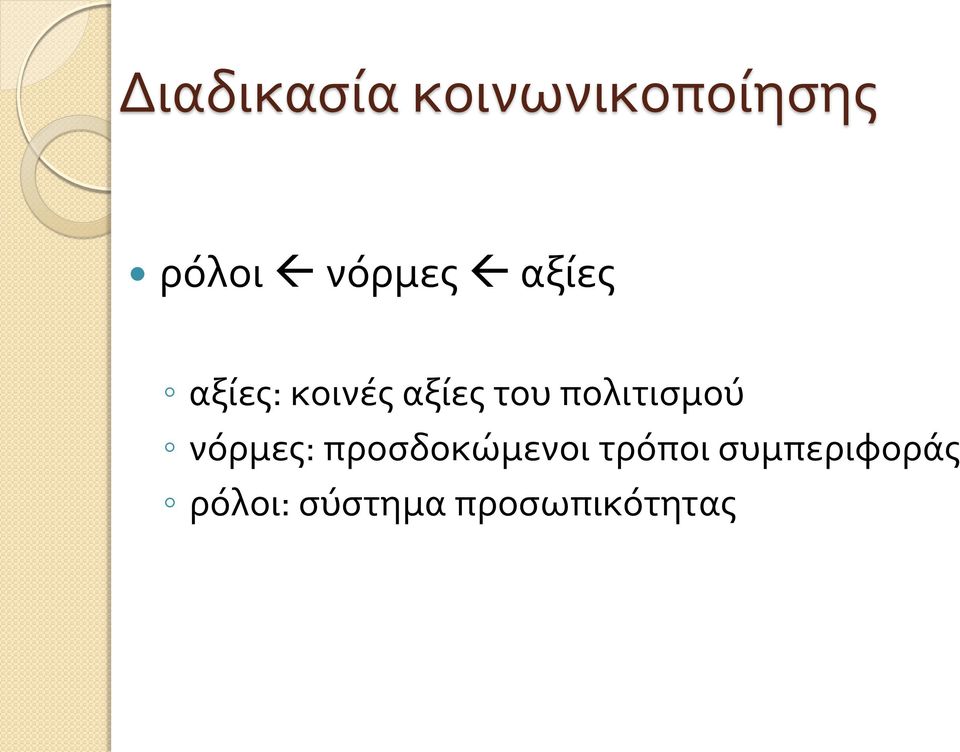 Διαδικασία κοινωνικοποίησης

• ρόλοι ← νόρμες ← αξίες

◦ αξίες: κοινές αξίες του πολιτισμού
◦ νόρμες: προσδοκώμενοι τρόποι συμπεριφοράς
◦ ρόλοι: σύστημα προσωπικότητας